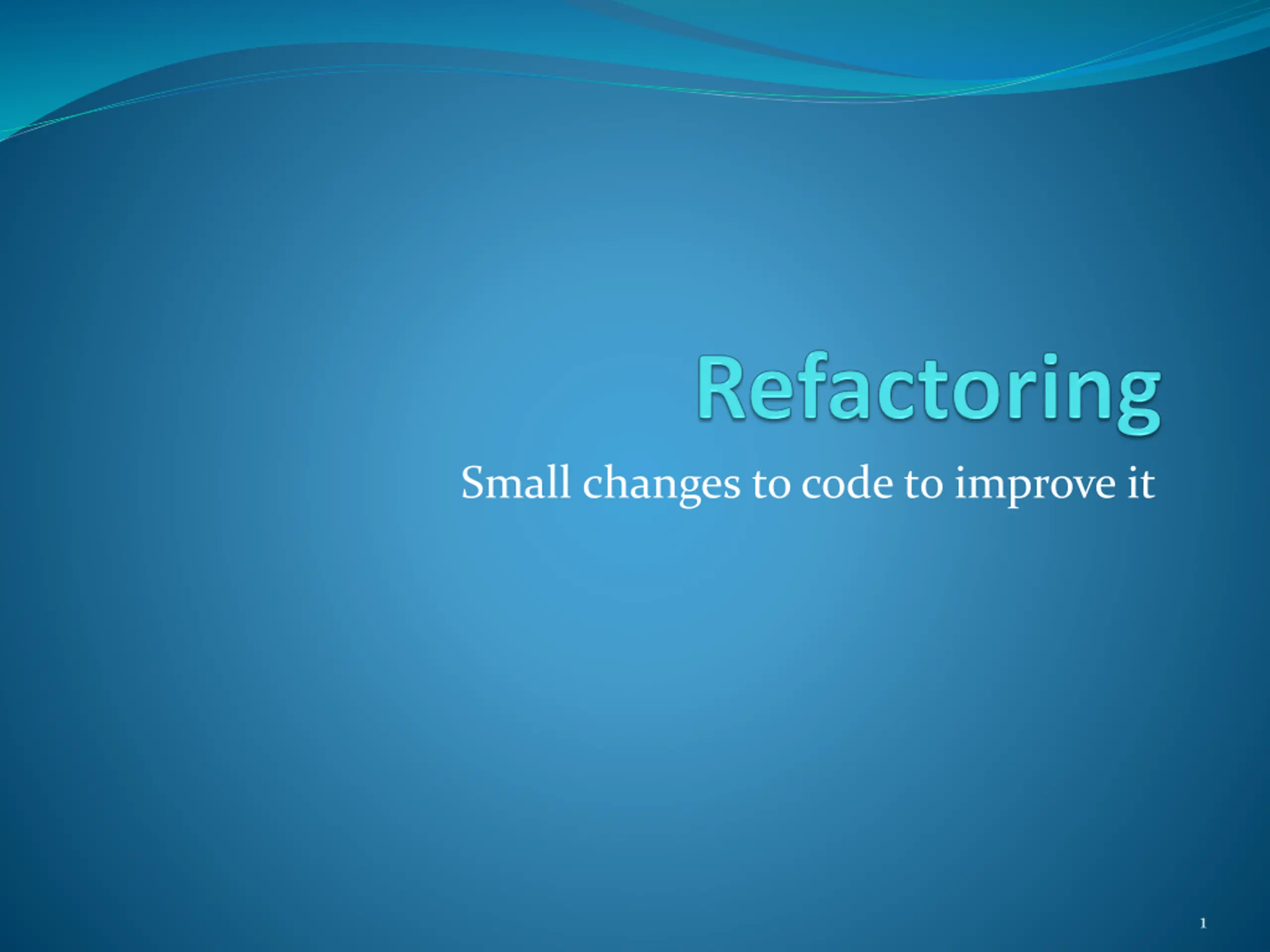 Refactoring

Small changes to code to improve it

1